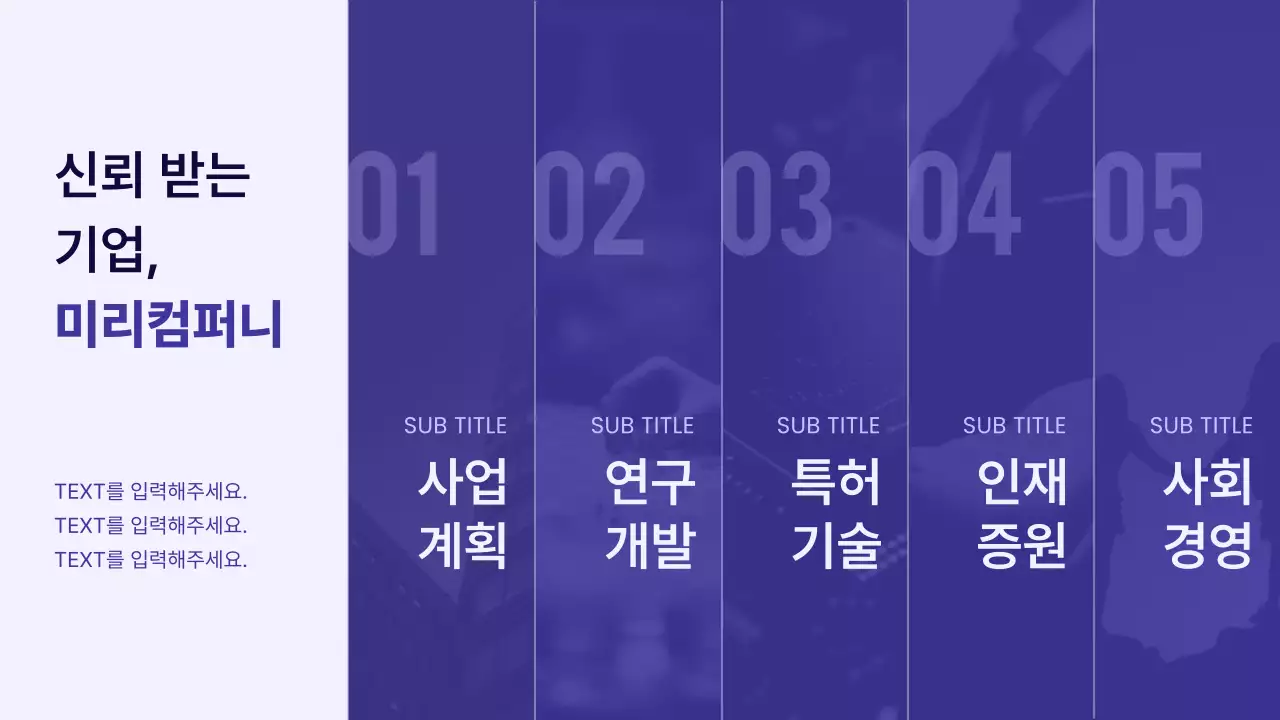 신뢰 받는 기업, 미리컴퍼니

TEXT를 입력해주세요.
TEXT를 입력해주세요.
TEXT를 입력해주세요.

01

SUB TITLE

사업 계획

02

SUB TITLE

연구 개발

03

SUB TITLE

특허 기술

04

SUB TITLE

인재 증원

05

SUB TITLE

사회 경영